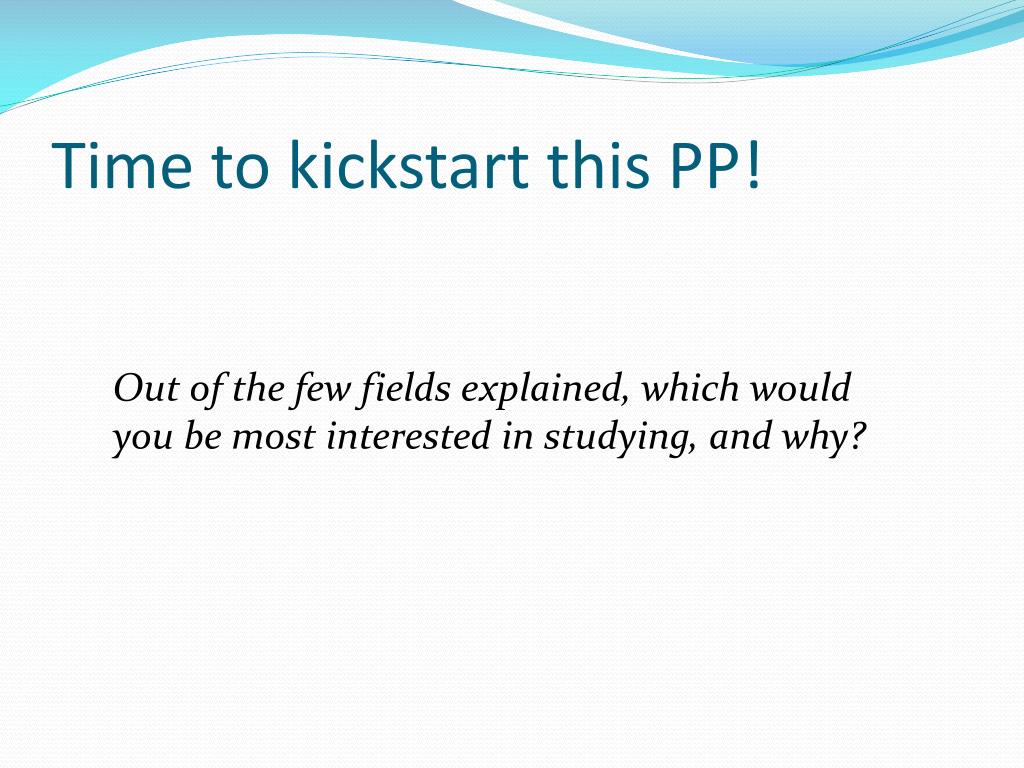 Time to kickstart this PP!

Out of the few fields explained, which would you be most interested in studying, and why?